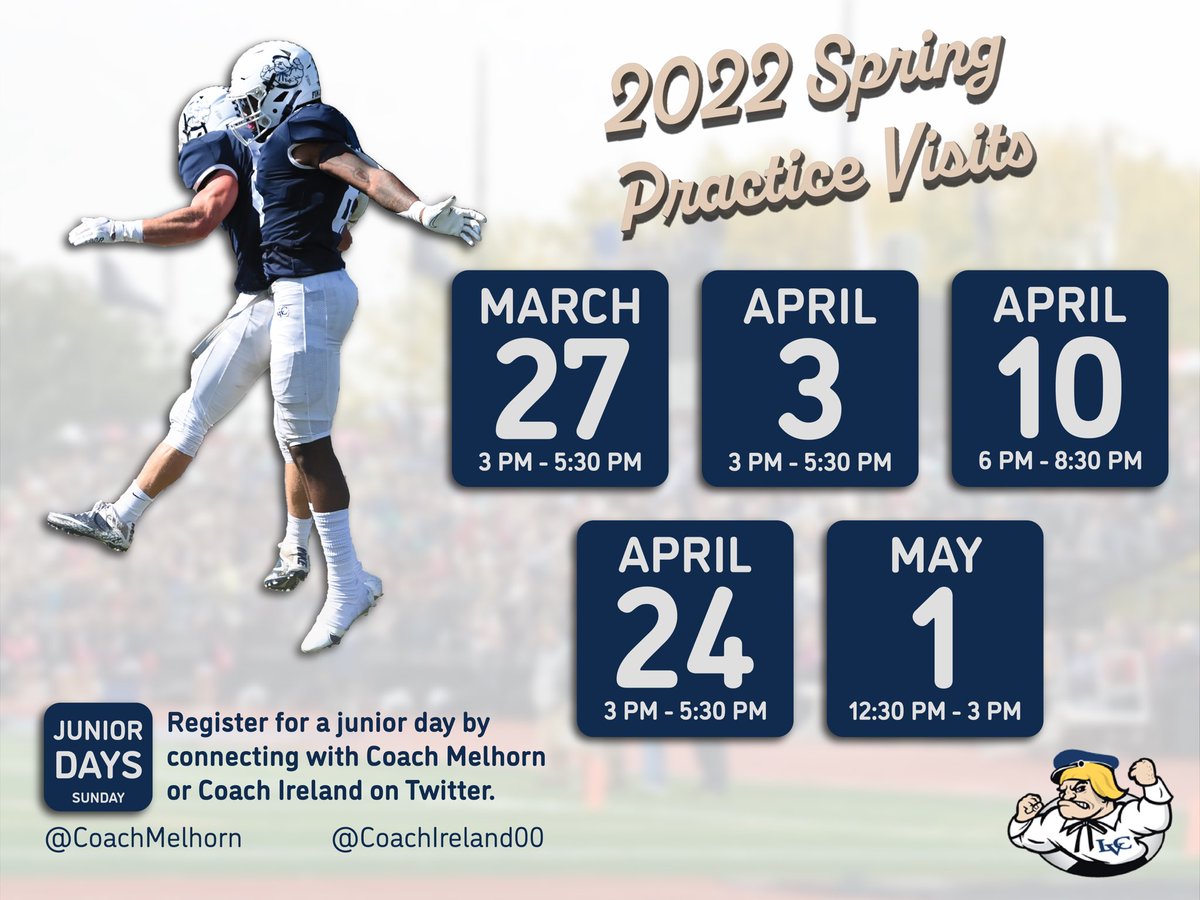 2022 Spring Practice Visits

MARCH 27 3 PM - 5:30 PM

APRIL 3 3 PM - 5:30 PM

APRIL 10 6 PM - 8:30 PM

APRIL 24 3 PM - 5:30 PM

MAY 1 12:30 PM - 3 PM

JUNIOR DAYS SUNDAY

Register for a junior day by connecting with Coach Melhorn or Coach Ireland on Twitter.

@CoachMelhorn @CoachIreland00

LVC